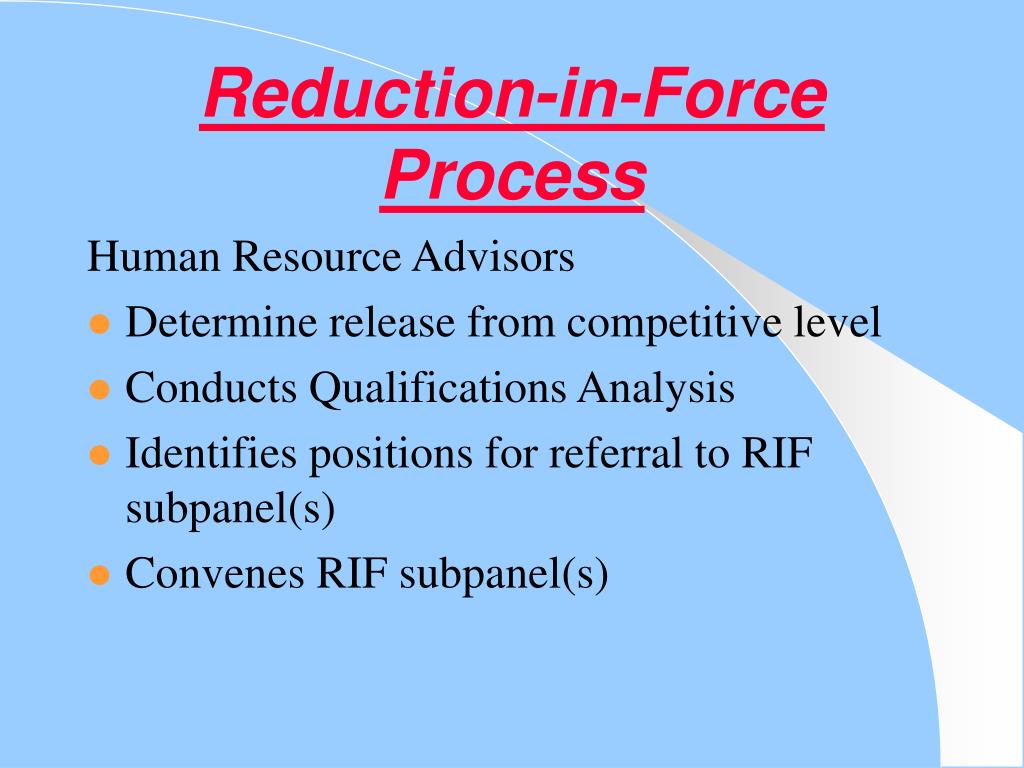 Reduction-in-Force Process

Human Resource Advisors

- Determine release from competitive level
- Conducts Qualifications Analysis
- Identifies positions for referral to RIF subpanel(s)
- Convenes RIF subpanel(s)